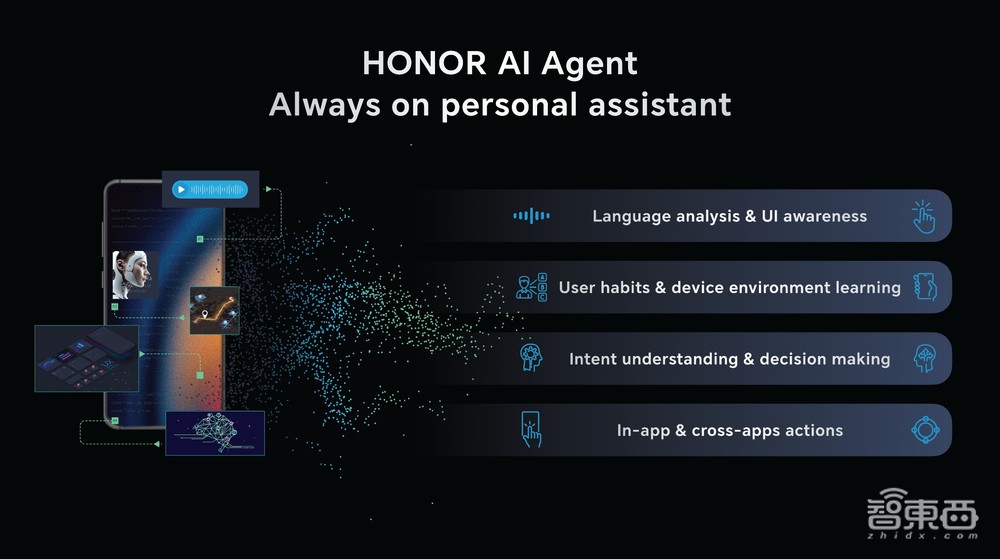 HONOR AI Agent
Always on personal assistant

Language analysis & UI awareness

User habits & device environment learning

Intent understanding & decision making

In-app & cross-apps actions

智東西
zhidx.com